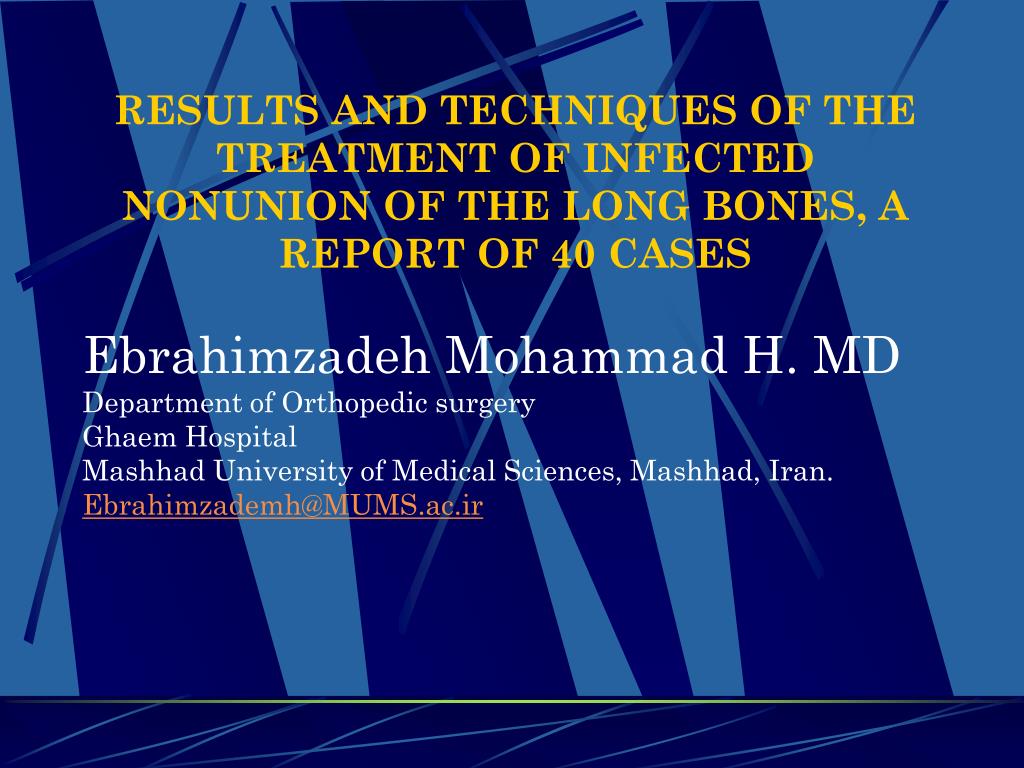 RESULTS AND TECHNIQUES OF THE TREATMENT OF INFECTED NONUNION OF THE LONG BONES, A REPORT OF 40 CASES

Ebrahimzadeh Mohammad H. MD
Department of Orthopedic surgery
Ghaem Hospital
Mashhad University of Medical Sciences, Mashhad, Iran.
Ebrahimzademh@MUMS.ac.ir